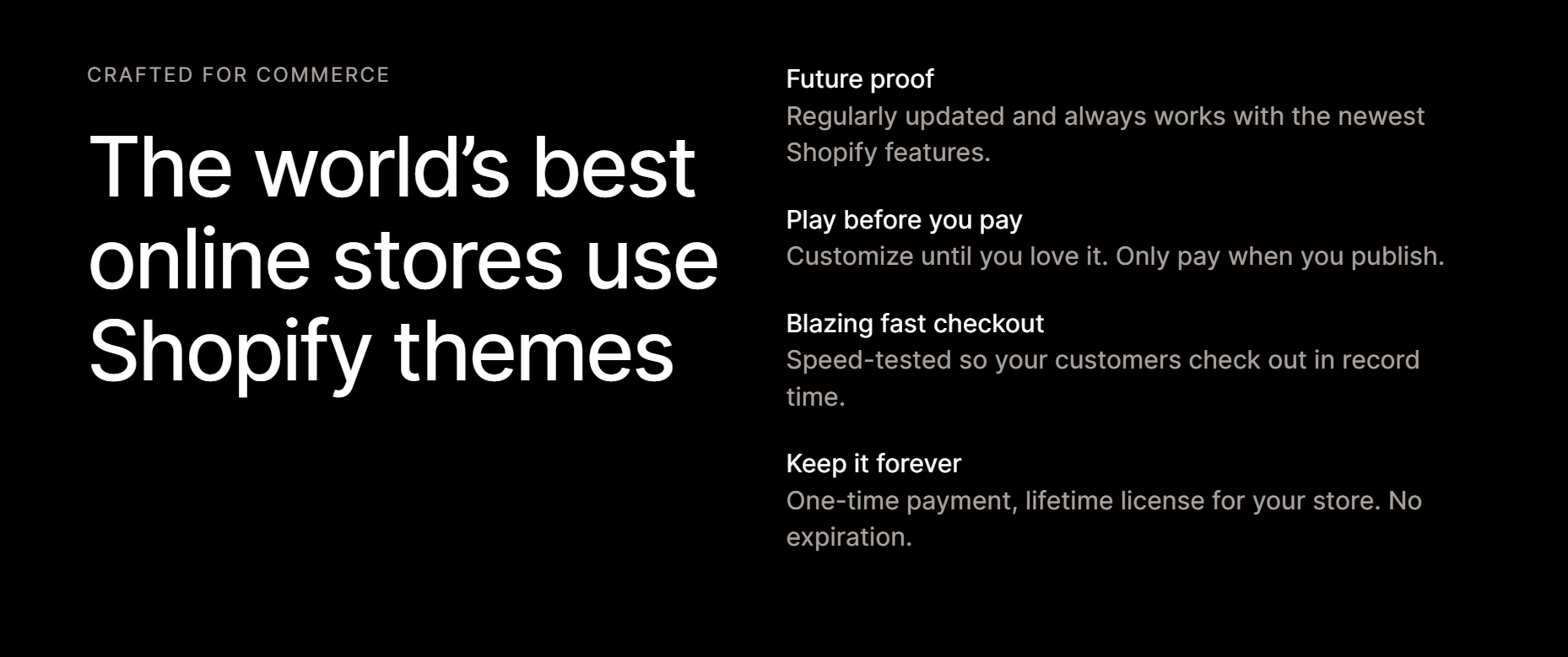 CRAFTED FOR COMMERCE

The world’s best online stores use Shopify themes

Future proof
Regularly updated and always works with the newest Shopify features.

Play before you pay
Customize until you love it. Only pay when you publish.

Blazing fast checkout
Speed-tested so your customers check out in record time.

Keep it forever
One-time payment, lifetime license for your store. No expiration.